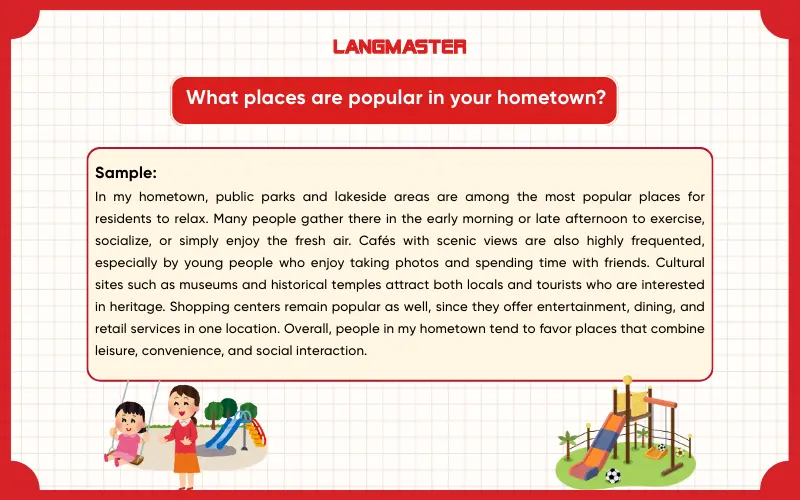 LANGMASTER

What places are popular in your hometown?

Sample:
In my hometown, public parks and lakeside areas are among the most popular places for residents to relax. Many people gather there in the early morning or late afternoon to exercise, socialize, or simply enjoy the fresh air. Cafés with scenic views are also highly frequented, especially by young people who enjoy taking photos and spending time with friends. Cultural sites such as museums and historical temples attract both locals and tourists who are interested in heritage. Shopping centers remain popular as well, since they offer entertainment, dining, and retail services in one location. Overall, people in my hometown tend to favor places that combine leisure, convenience, and social interaction.